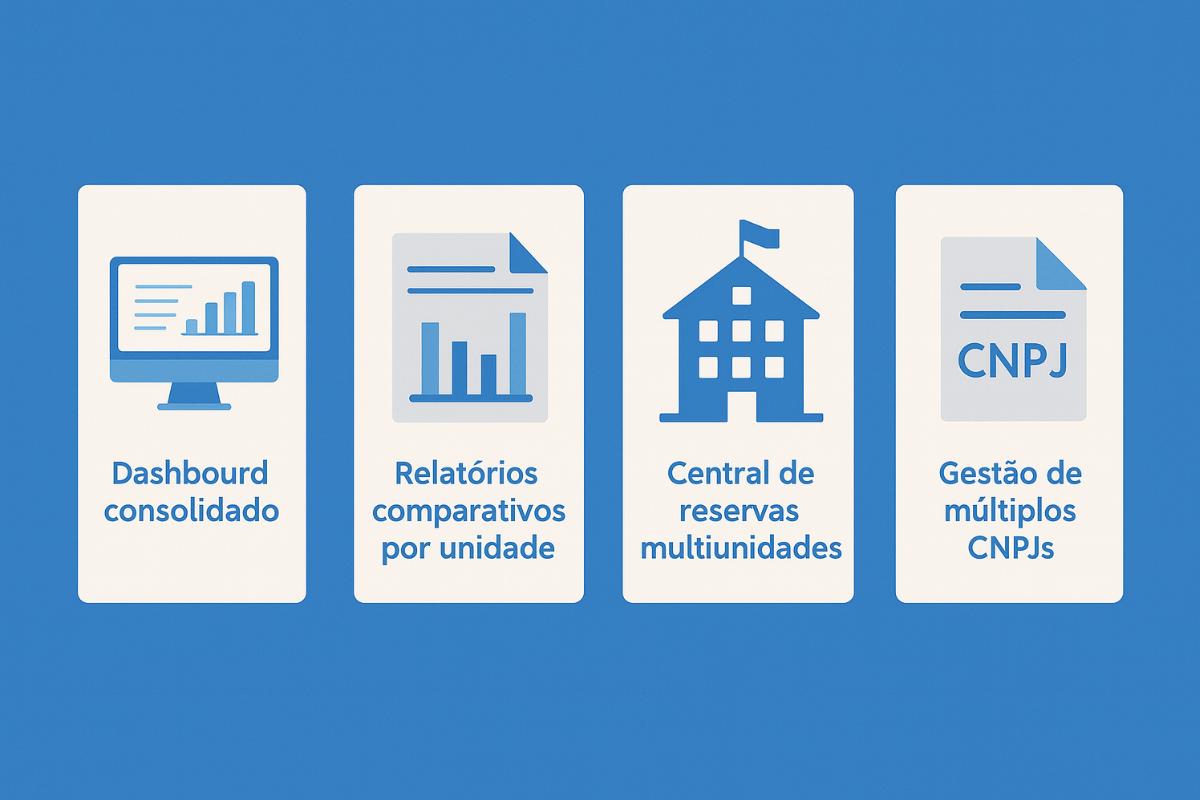 Dashbourd consolidado

Relatórios comparativos por unidade

Central de reservas multiunidades

CNPJ

Gestão de múltiplos CNPJs